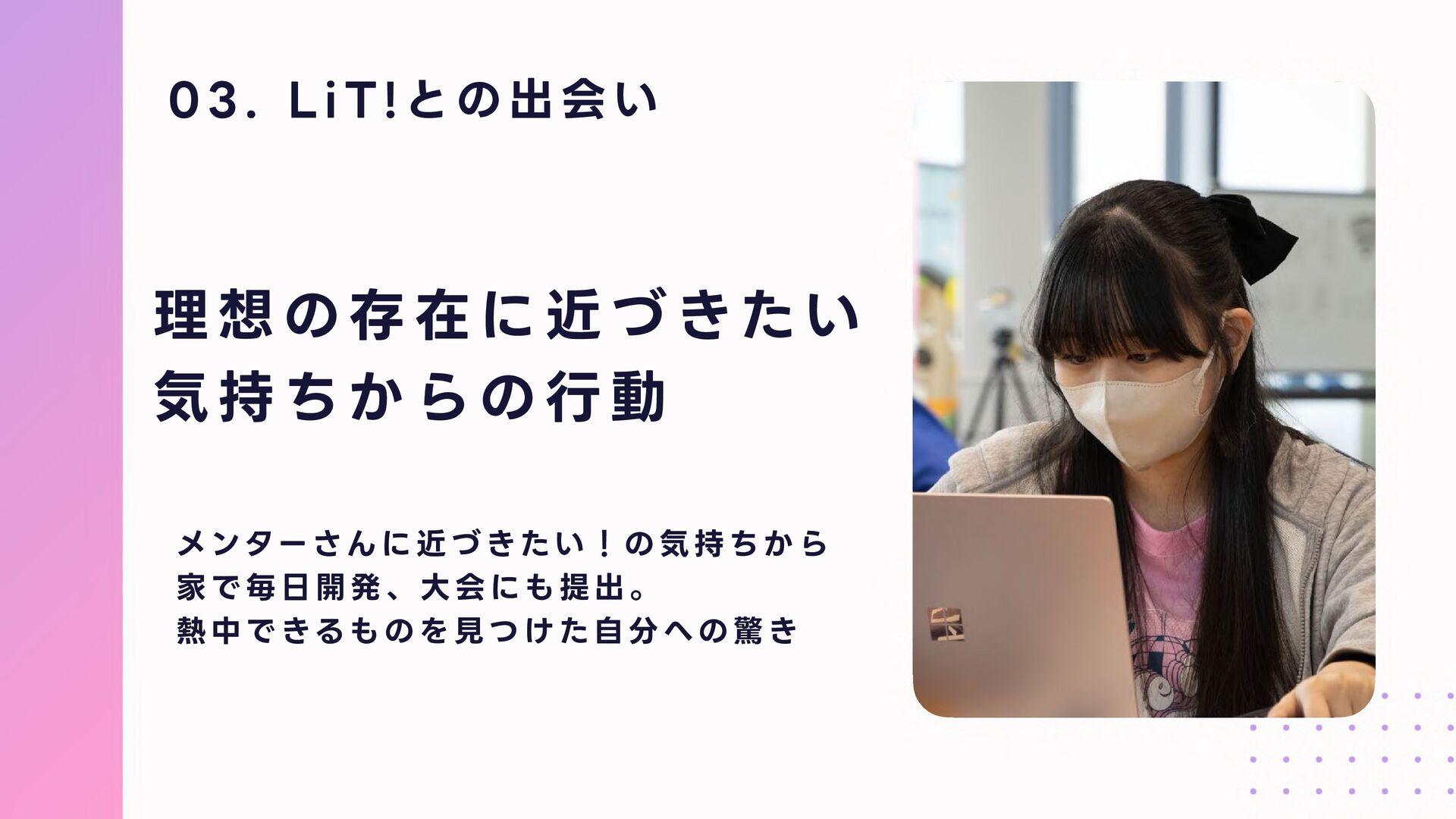 03. LiT!との出会い

理想の存在に近づきたい
気持ちからの行動

メンターさんに近づきたい！の気持ちから
家で毎日開発、大会にも提出。
熱中できるものを見つけた自分への驚き